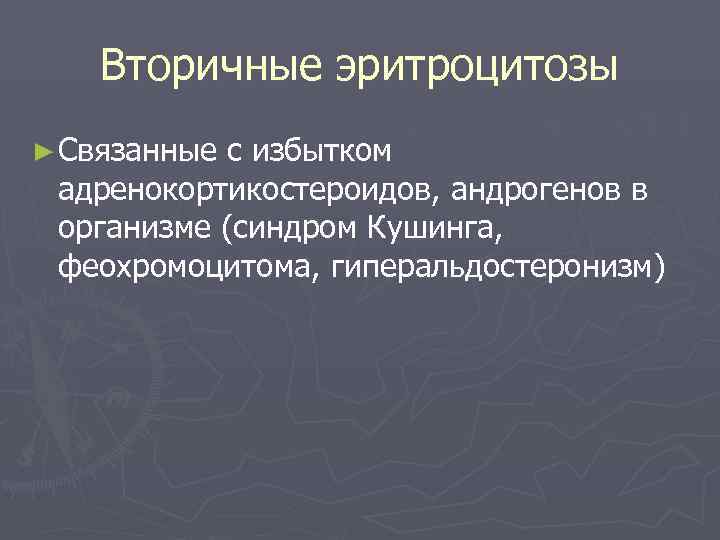 Вторичные эритроцитозы

► Связанные с избытком адренокортикостероидов, андрогенов в организме (синдром Кушинга, феохромоцитома, гиперальдостеронизм)